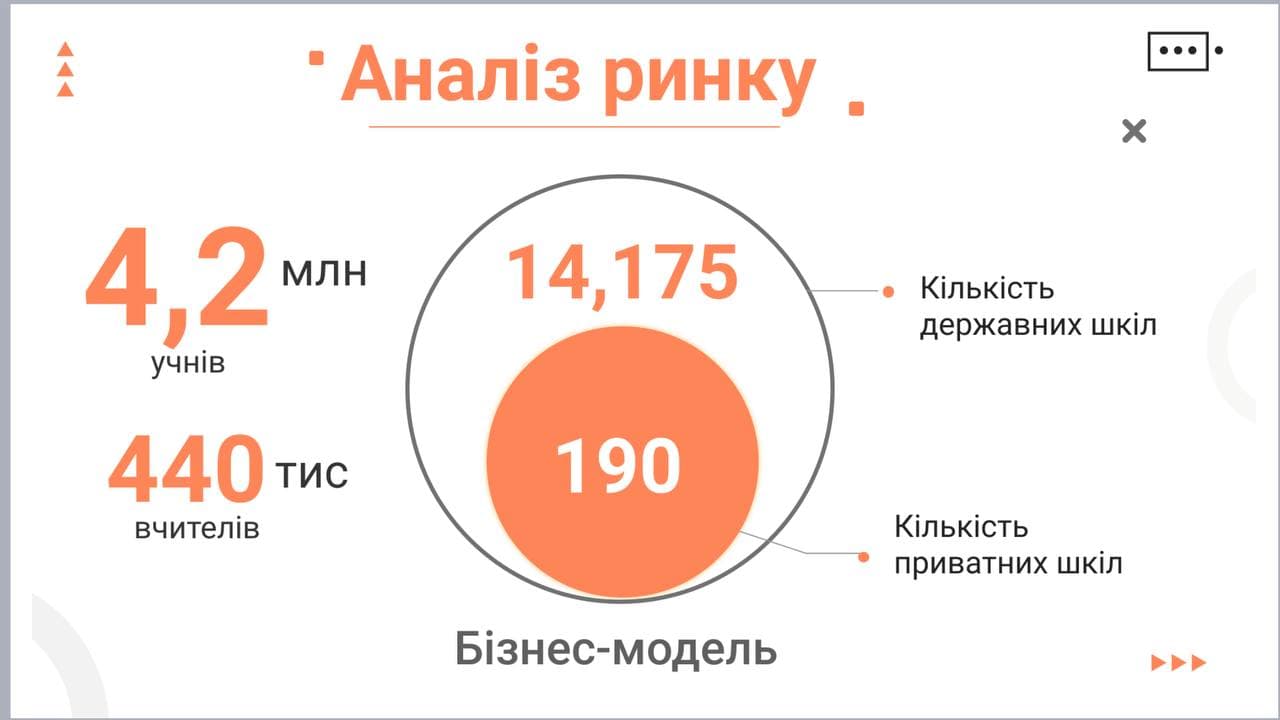 Аналіз ринку

4,2 млн
учнів

440 тис
вчителів

14,175

190

Кількість державних шкіл

Кількість приватних шкіл

Бізнес-модель